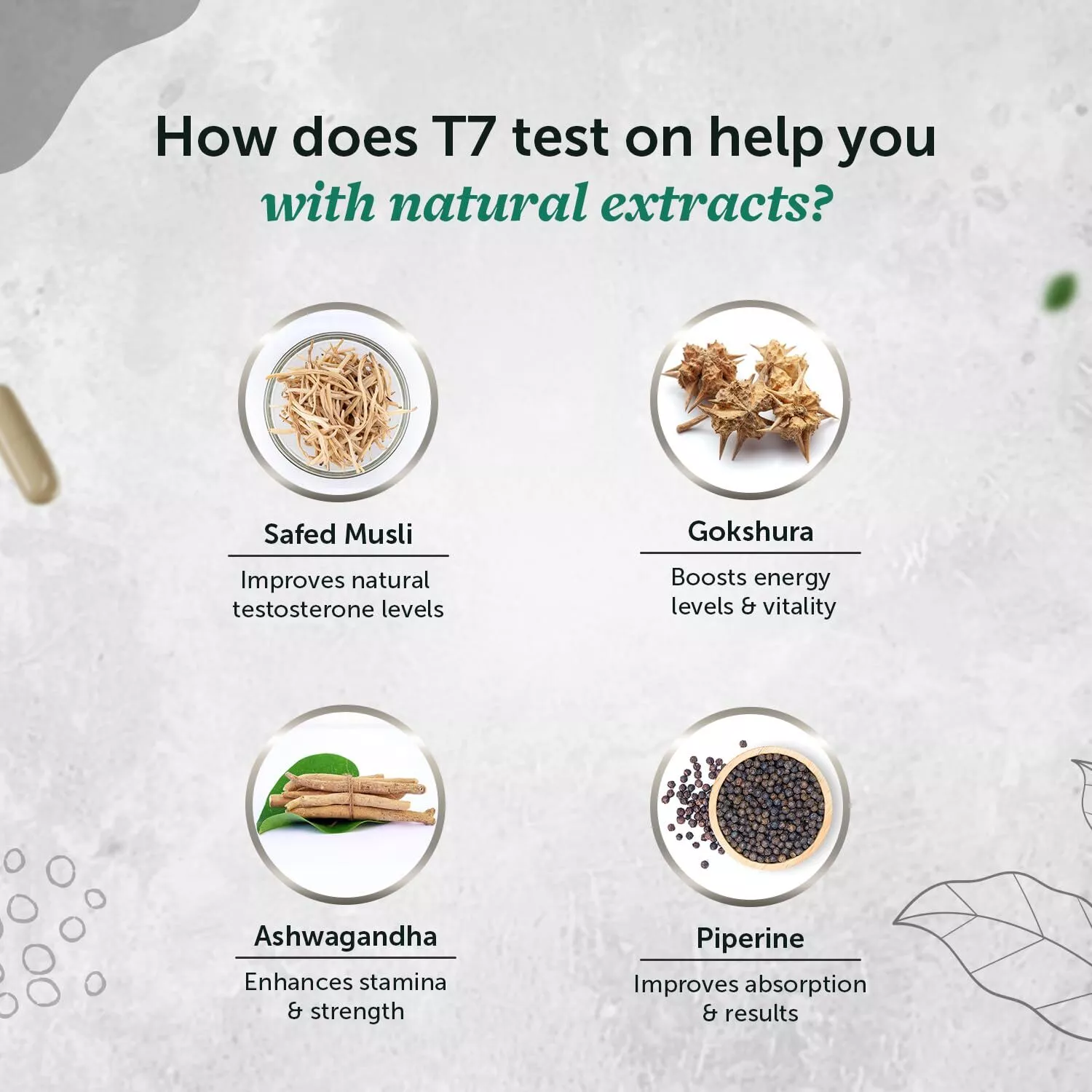 How does T7 test on help you
with natural extracts?

Safed Musli

Improves natural testosterone levels

Gokshura

Boosts energy levels & vitality

Ashwagandha

Enhances stamina & strength

Piperine

Improves absorption & results